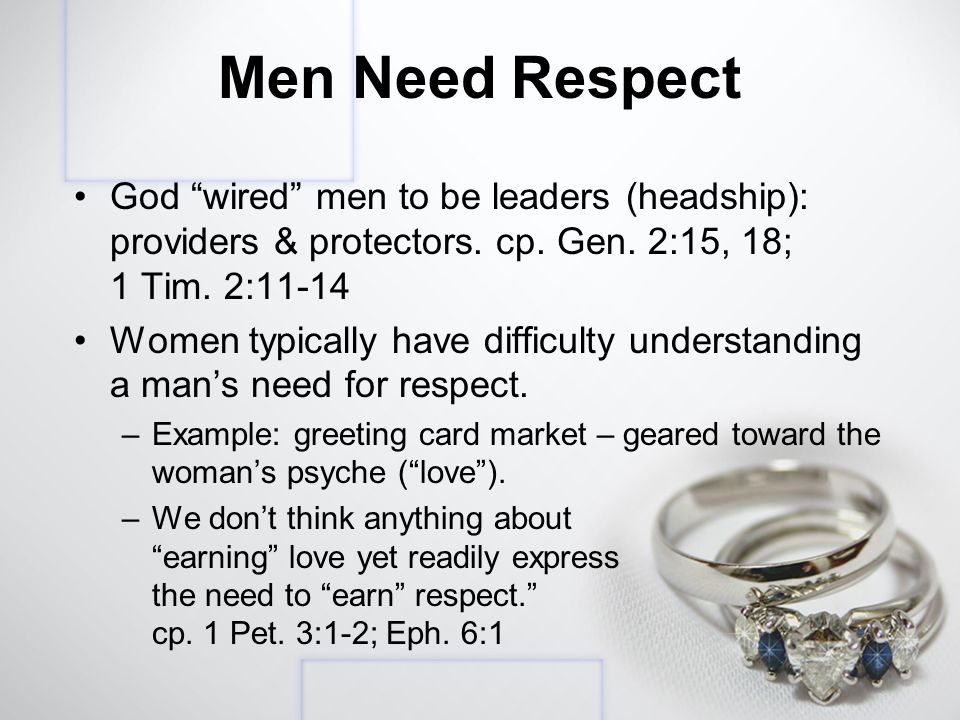 Men Need Respect

• God “wired” men to be leaders (headship): providers & protectors. cp. Gen. 2:15, 18; 1 Tim. 2:11-14

• Women typically have difficulty understanding a man’s need for respect.

– Example: greeting card market – geared toward the woman’s psyche (“love”).

– We don’t think anything about “earning” love yet readily express the need to “earn” respect.” cp. 1 Pet. 3:1-2; Eph. 6:1